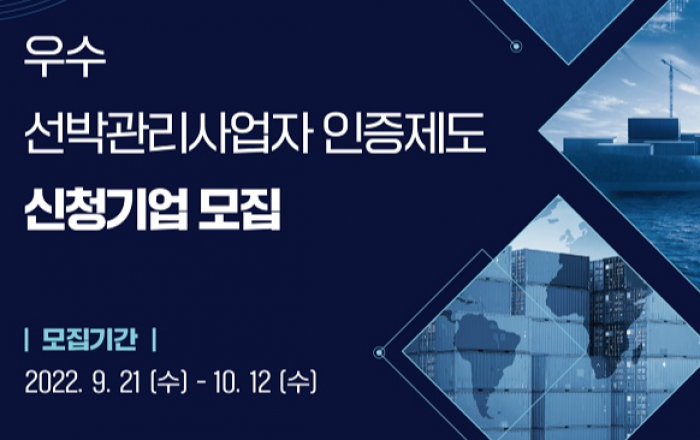 우수
선박관리사업자 인증제도
신청기업 모집

| 모집기간 |
2022. 9. 21 (수) - 10. 12 (수)